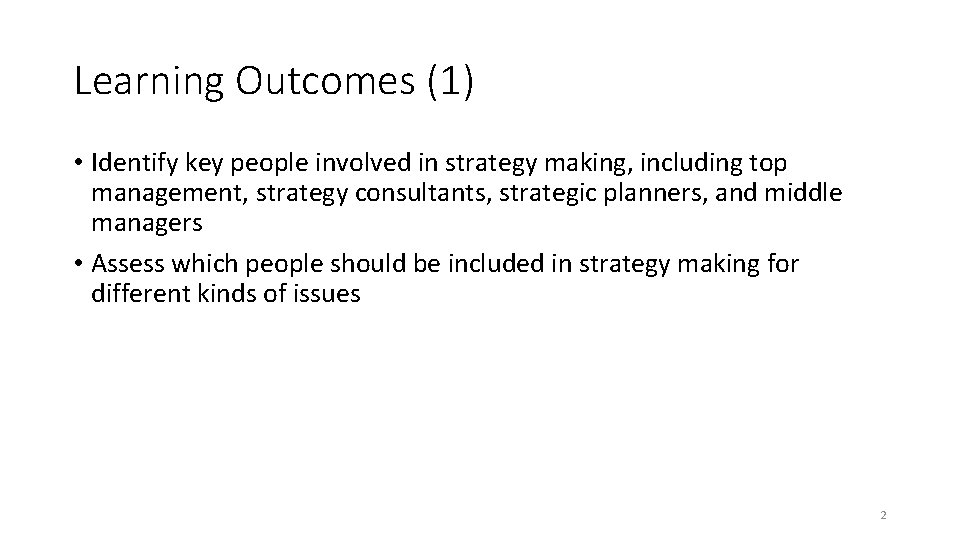 Learning Outcomes (1)

• Identify key people involved in strategy making, including top management, strategy consultants, strategic planners, and middle managers

• Assess which people should be included in strategy making for different kinds of issues

2